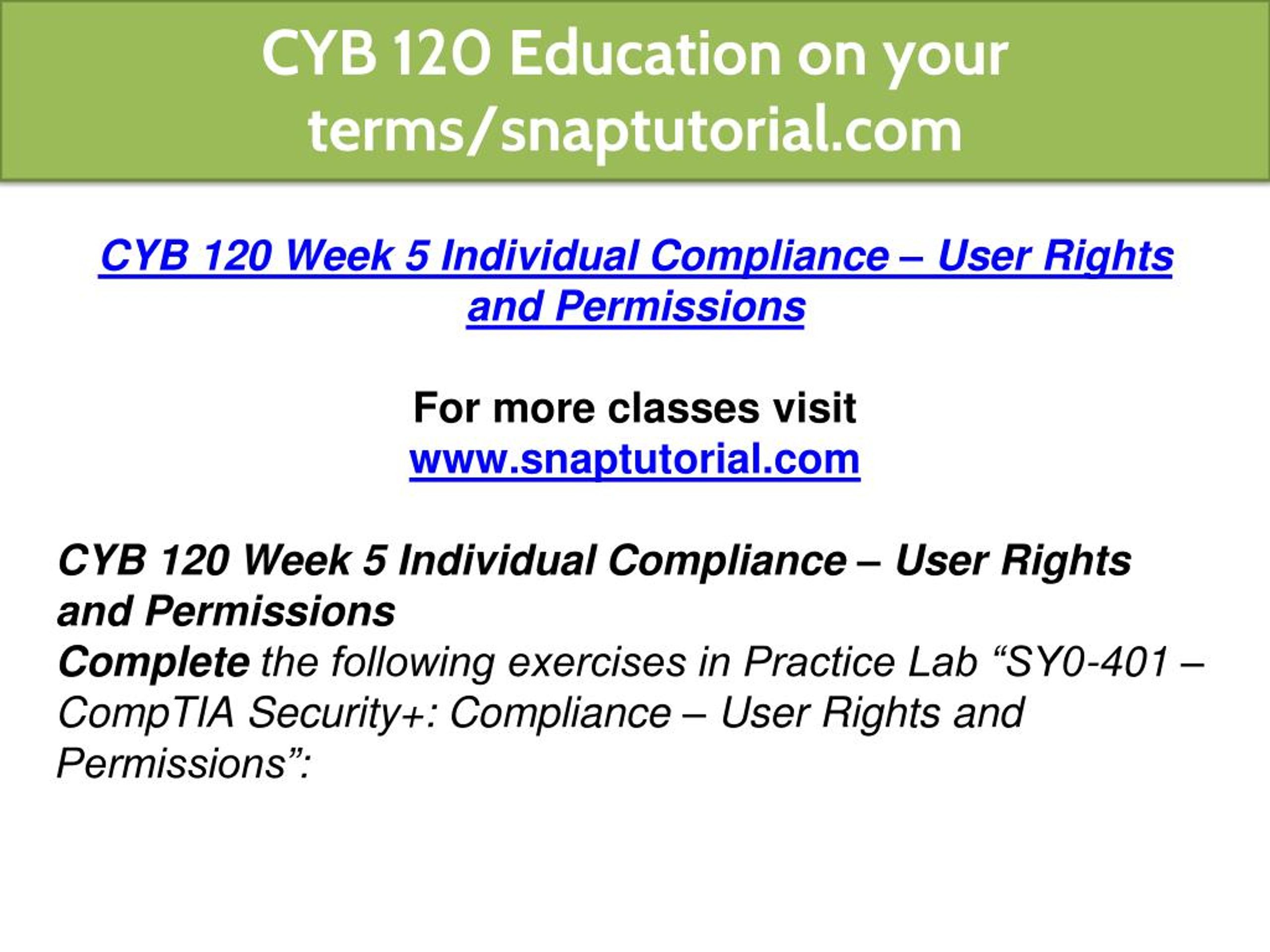 CYB 120 Education on your terms/snaptutorial.com

CYB 120 Week 5 Individual Compliance – User Rights and Permissions

For more classes visit
www.snaptutorial.com

CYB 120 Week 5 Individual Compliance – User Rights and Permissions
Complete the following exercises in Practice Lab “SY0-401 – CompTIA Security+: Compliance – User Rights and Permissions”: